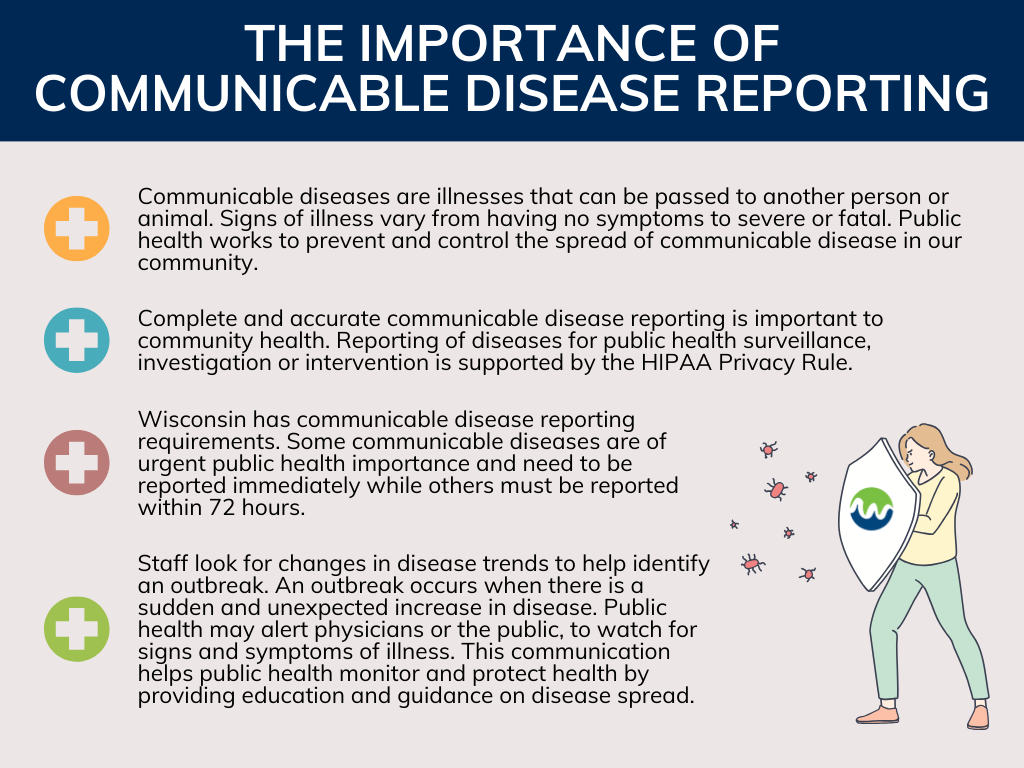 THE IMPORTANCE OF COMMUNICABLE DISEASE REPORTING

Communicable diseases are illnesses that can be passed to another person or animal. Signs of illness vary from having no symptoms to severe or fatal. Public health works to prevent and control the spread of communicable disease in our community.

Complete and accurate communicable disease reporting is important to community health. Reporting of diseases for public health surveillance, investigation or intervention is supported by the HIPAA Privacy Rule.

Wisconsin has communicable disease reporting requirements. Some communicable diseases are of urgent public health importance and need to be reported immediately while others must be reported within 72 hours.

Staff look for changes in disease trends to help identify an outbreak. An outbreak occurs when there is a sudden and unexpected increase in disease. Public health may alert physicians or the public, to watch for signs and symptoms of illness. This communication helps public health monitor and protect health by providing education and guidance on disease spread.